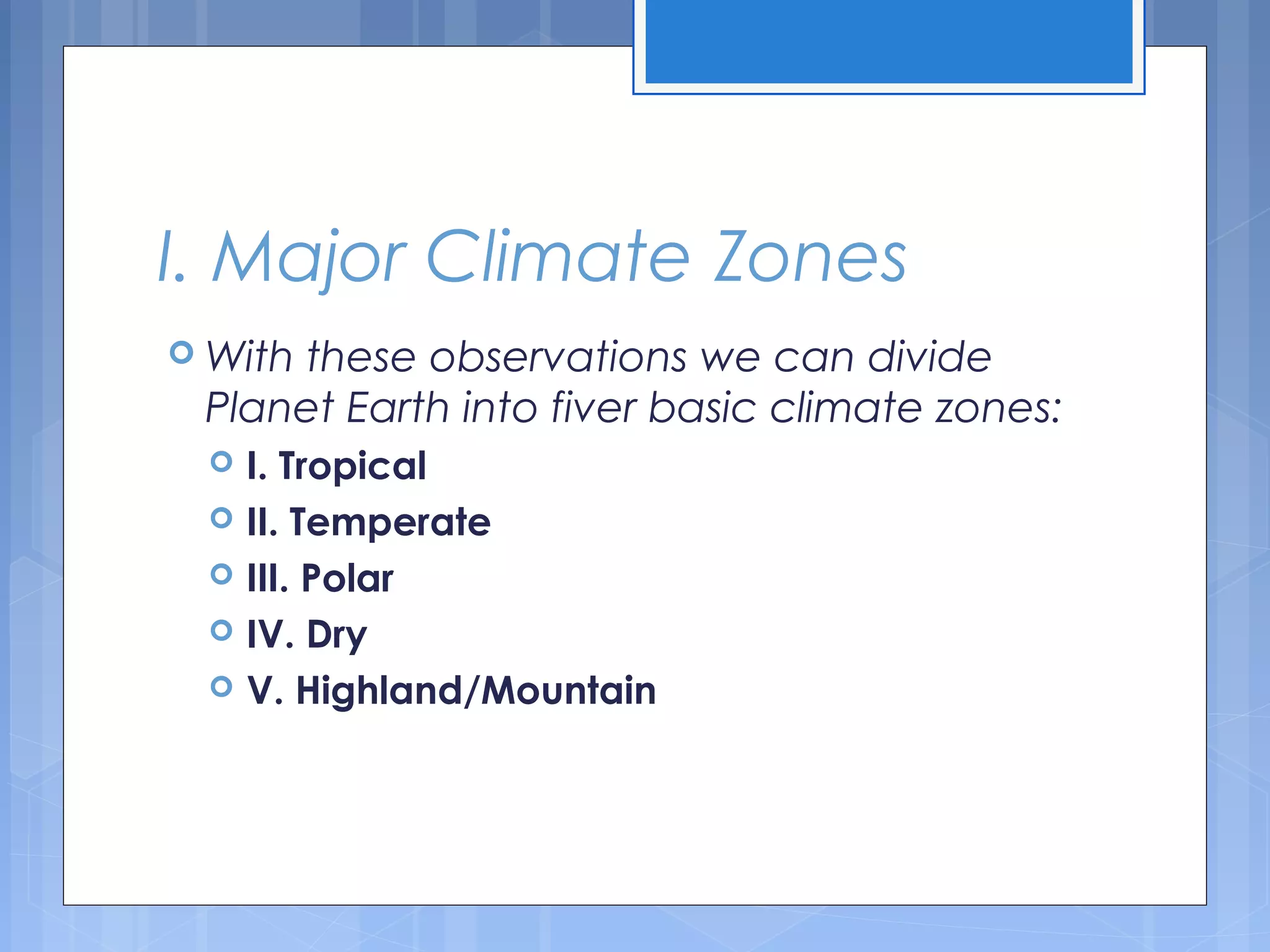 I. Major Climate Zones

With these observations we can divide Planet Earth into fiver basic climate zones:

I. Tropical

II. Temperate

III. Polar

IV. Dry

V. Highland/Mountain